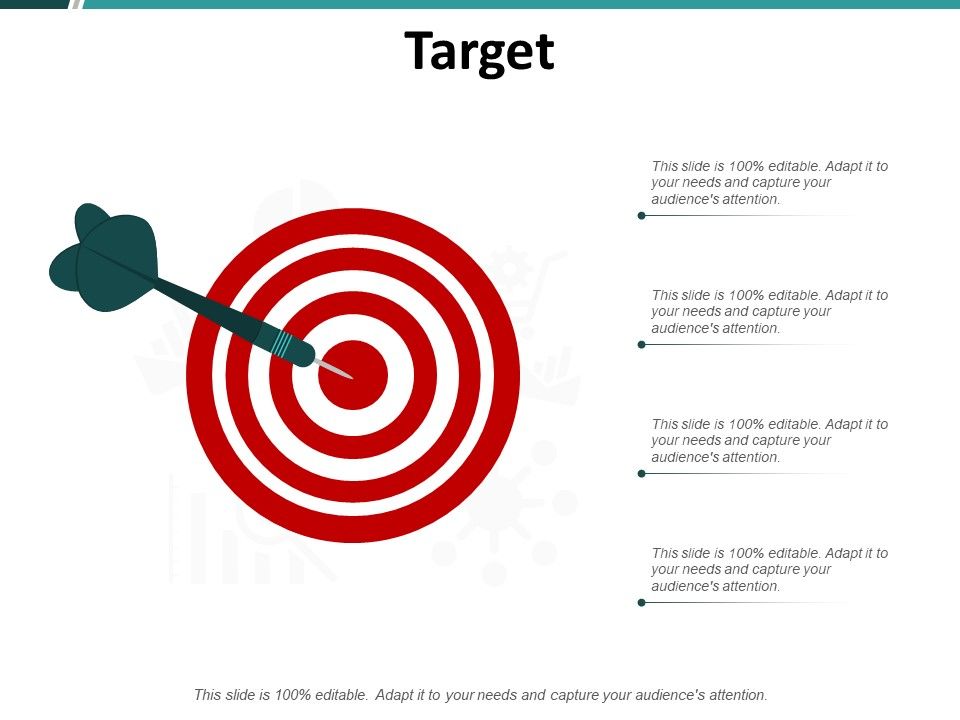 Target

This slide is 100% editable. Adapt it to your needs and capture your audience's attention.

This slide is 100% editable. Adapt it to your needs and capture your audience's attention.

This slide is 100% editable. Adapt it to your needs and capture your audience's attention.

This slide is 100% editable. Adapt it to your needs and capture your audience's attention.

This slide is 100% editable. Adapt it to your needs and capture your audience's attention.